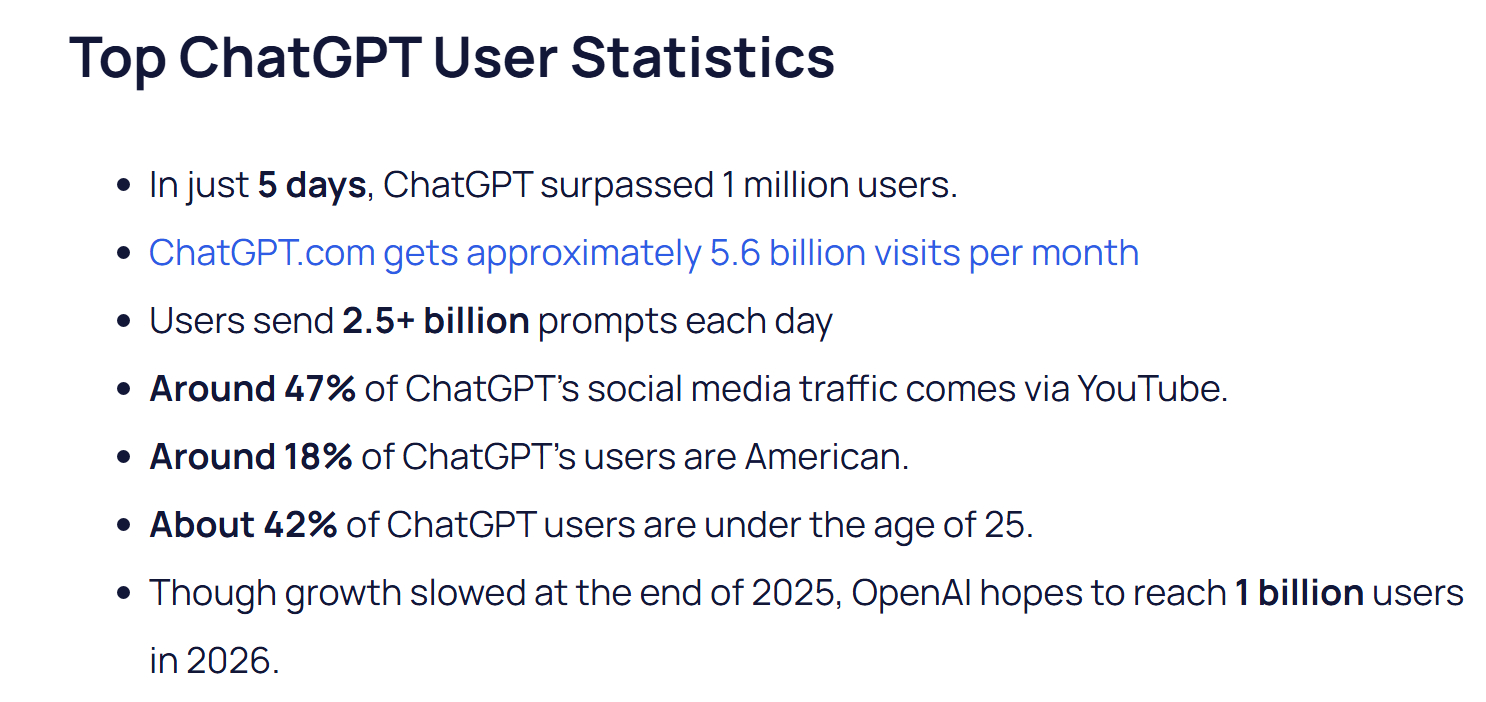 Top ChatGPT User Statistics

- In just 5 days, ChatGPT surpassed 1 million users.
- ChatGPT.com gets approximately 5.6 billion visits per month
- Users send 2.5+ billion prompts each day
- Around 47% of ChatGPT's social media traffic comes via YouTube.
- Around 18% of ChatGPT's users are American.
- About 42% of ChatGPT users are under the age of 25.
- Though growth slowed at the end of 2025, OpenAI hopes to reach 1 billion users in 2026.